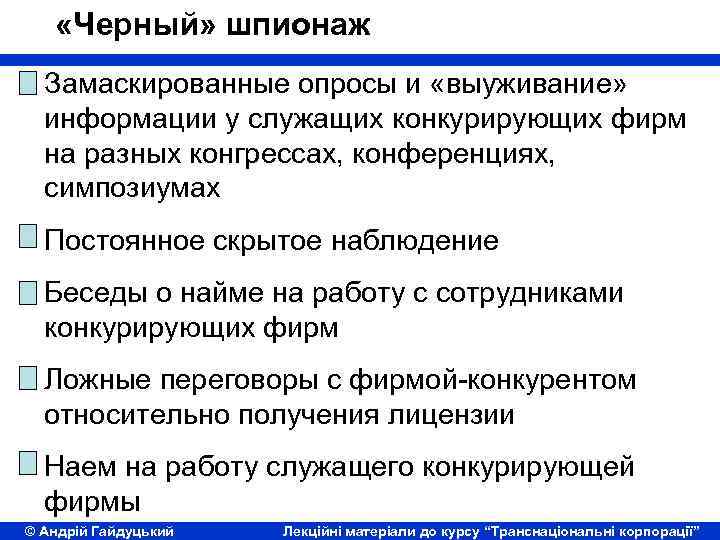 «Черный» шпионаж

Замаскированные опросы и «выуживание» информации у служащих конкурирующих фирм на разных конгрессах, конференциях, симпозиумах

Постоянное скрытое наблюдение

Беседы о найме на работу с сотрудниками конкурирующих фирм

Ложные переговоры с фирмой-конкурентом относительно получения лицензии

Наем на работу служащего конкурирующей фирмы

© Андрій Гайдуцький     Лекційні матеріали до курсу "Транснаціональні корпорації"